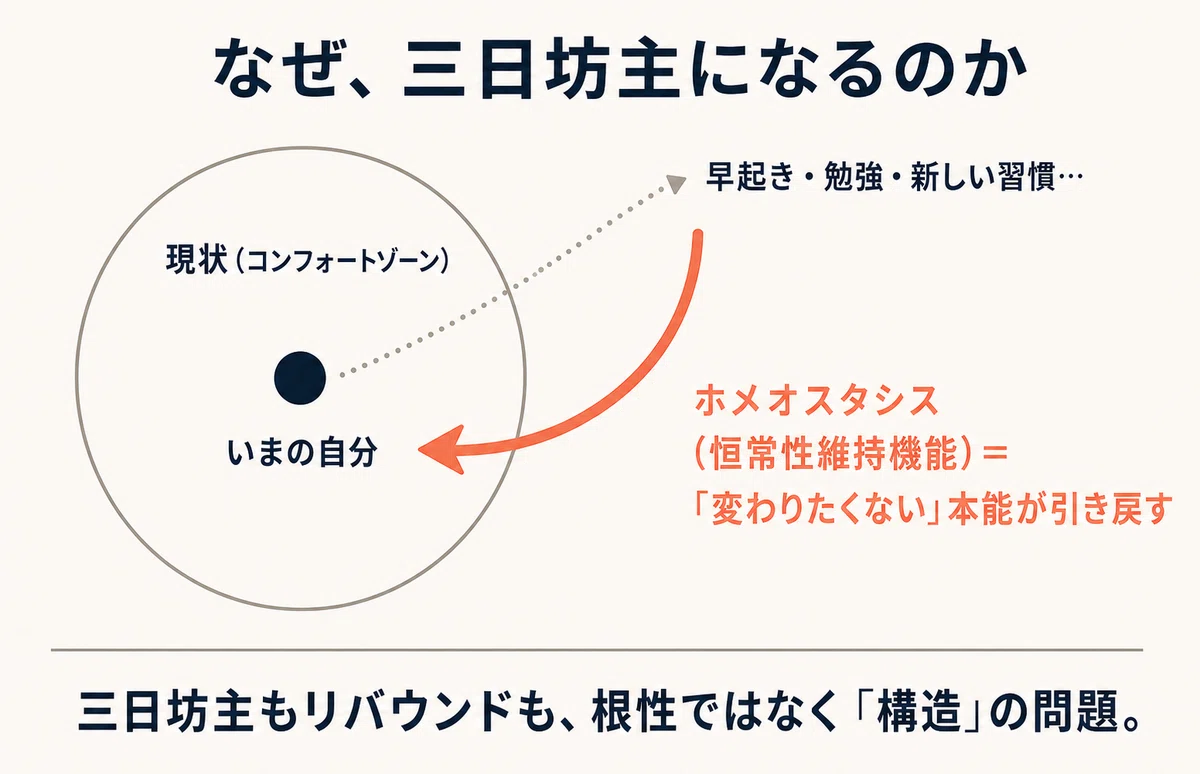 なぜ、三日坊主になるのか

早起き・勉強・新しい習慣…

現状（コンフォートゾーン）

いまの自分

ホメオスタシス
（恒常性維持機能）＝
「変わりたくない」本能が引き戻す

三日坊主もリバウンドも、根性ではなく「構造」の問題。